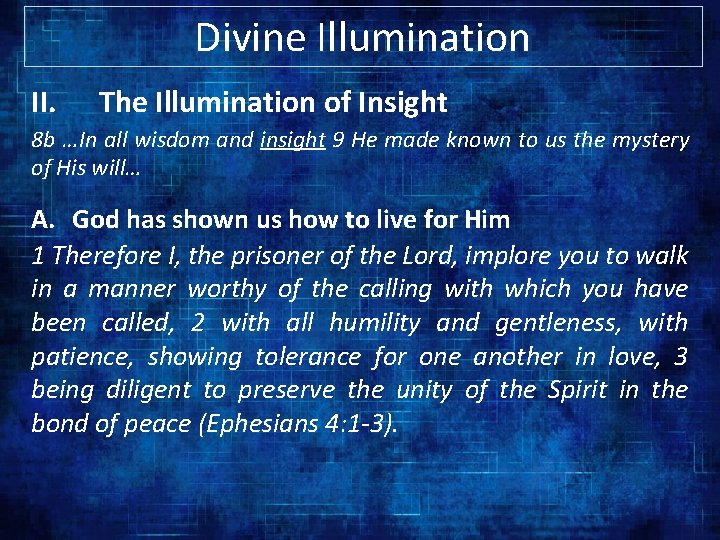 Divine Illumination

II. The Illumination of Insight

8b …In all wisdom and insight 9 He made known to us the mystery of His will…

A. God has shown us how to live for Him

1 Therefore I, the prisoner of the Lord, implore you to walk in a manner worthy of the calling with which you have been called, 2 with all humility and gentleness, with patience, showing tolerance for one another in love, 3 being diligent to preserve the unity of the Spirit in the bond of peace (Ephesians 4:1-3).